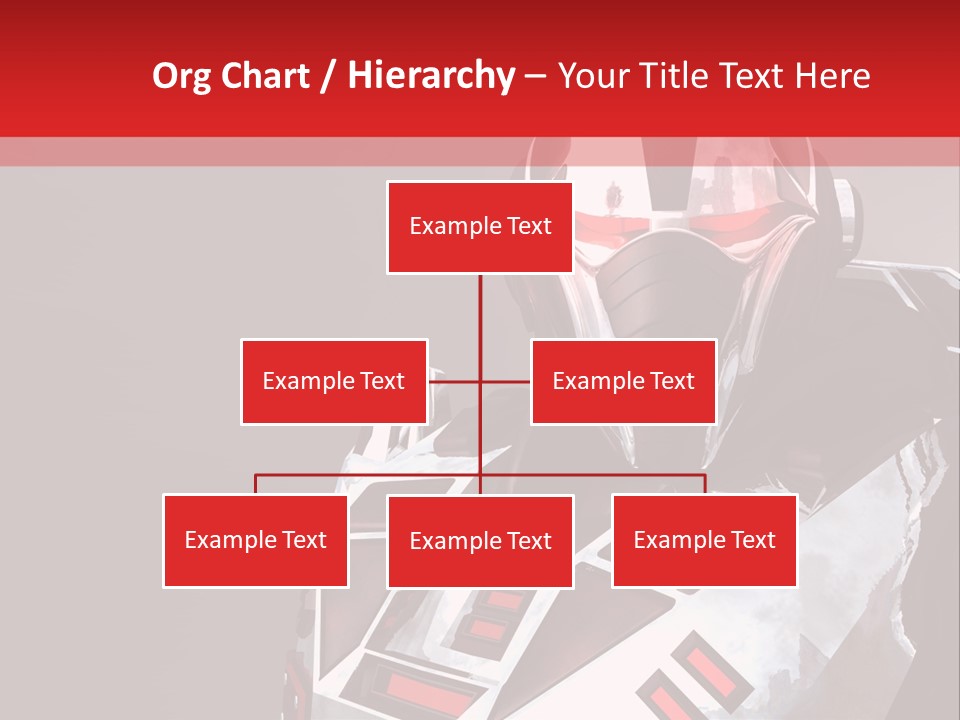 Org Chart / Hierarchy – Your Title Text Here

Example Text

Example Text

Example Text

Example Text

Example Text

Example Text